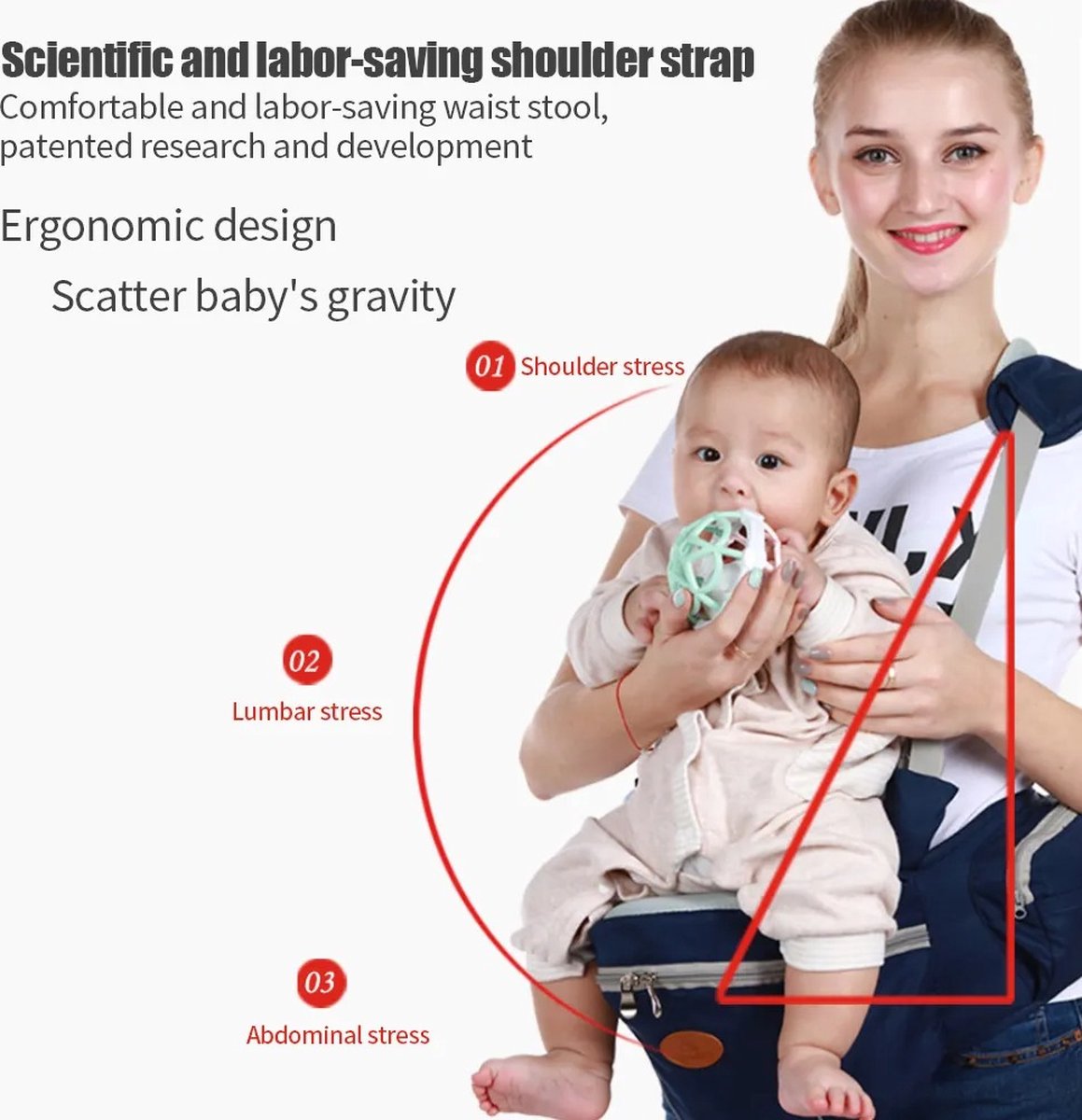 Scientific and labor-saving shoulder strap
Comfortable and labor-saving waist stool, patented research and development

Ergonomic design
Scatter baby's gravity

01 Shoulder stress

02
Lumbar stress

03
Abdominal stress